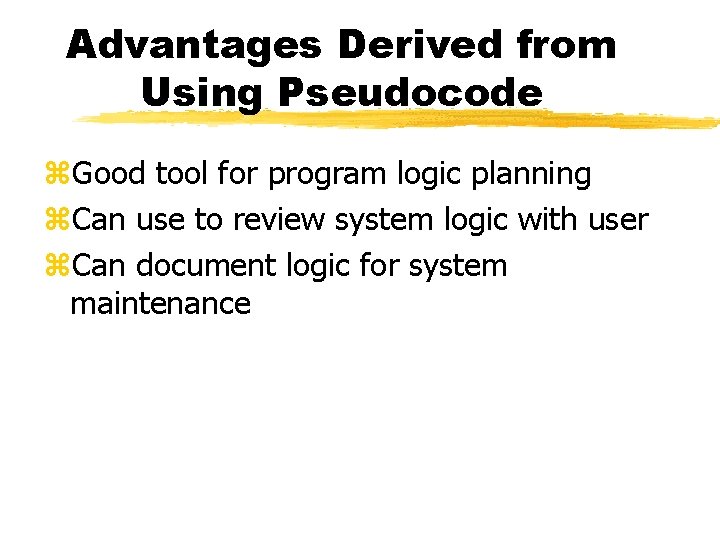 Advantages Derived from Using Pseudocode

⌘Good tool for program logic planning
⌘Can use to review system logic with user
⌘Can document logic for system maintenance